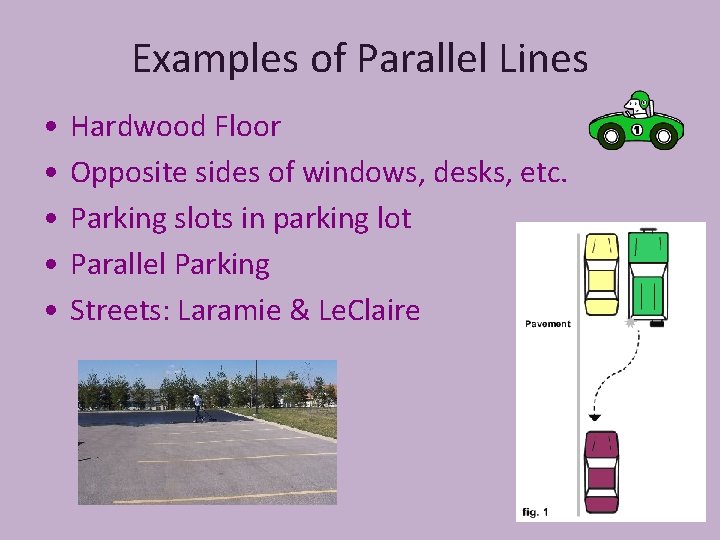 Examples of Parallel Lines

• Hardwood Floor
• Opposite sides of windows, desks, etc.
• Parking slots in parking lot
• Parallel Parking
• Streets: Laramie & LeClaire

1

Pavement

fig. 1